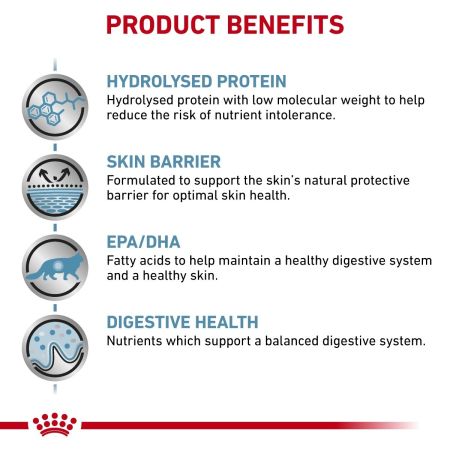 PRODUCT BENEFITS

HYDROLYSED PROTEIN
Hydrolysed protein with low molecular weight to help reduce the risk of nutrient intolerance.

SKIN BARRIER
Formulated to support the skin's natural protective barrier for optimal skin health.

EPA/DHA
Fatty acids to help maintain a healthy digestive system and a healthy skin.

DIGESTIVE HEALTH
Nutrients which support a balanced digestive system.